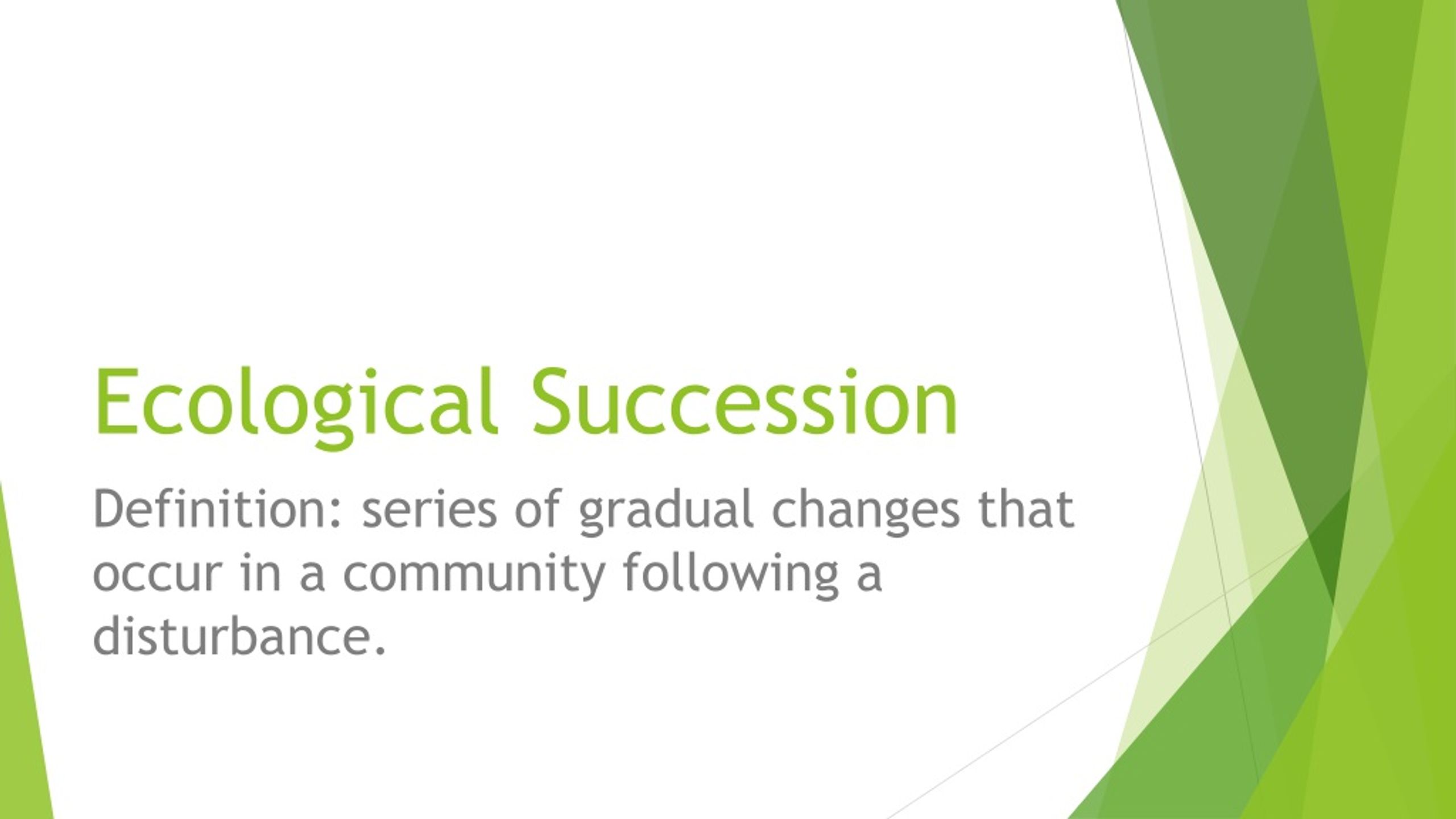 Ecological Succession

Definition: series of gradual changes that occur in a community following a disturbance.